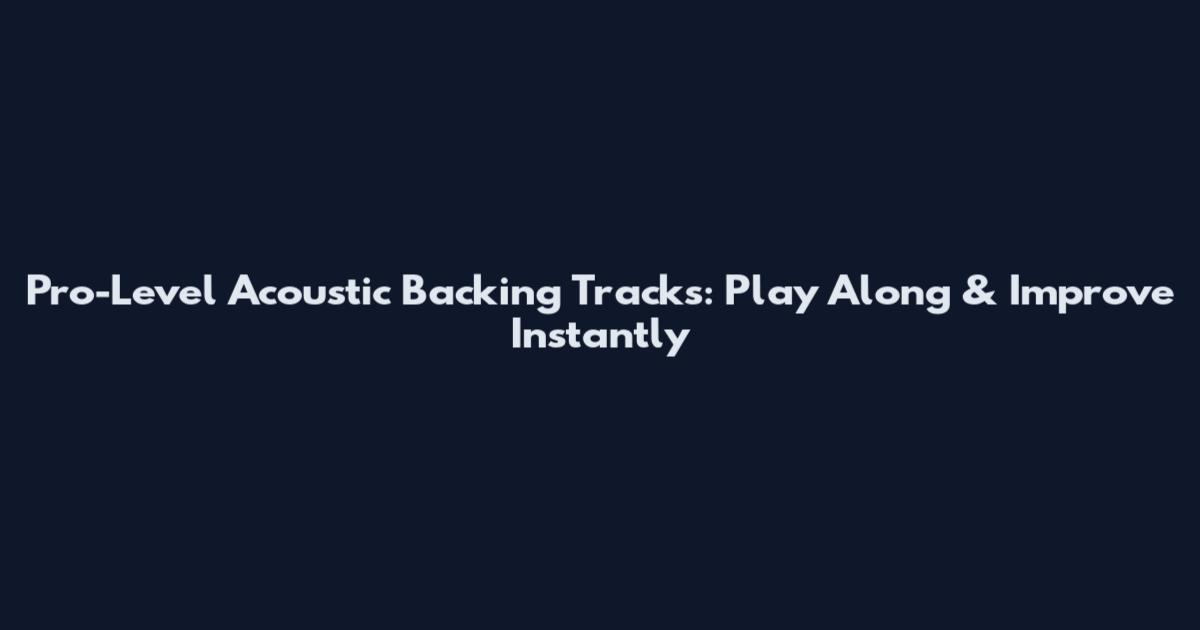 Pro-Level Acoustic Backing Tracks: Play Along & Improve Instantly